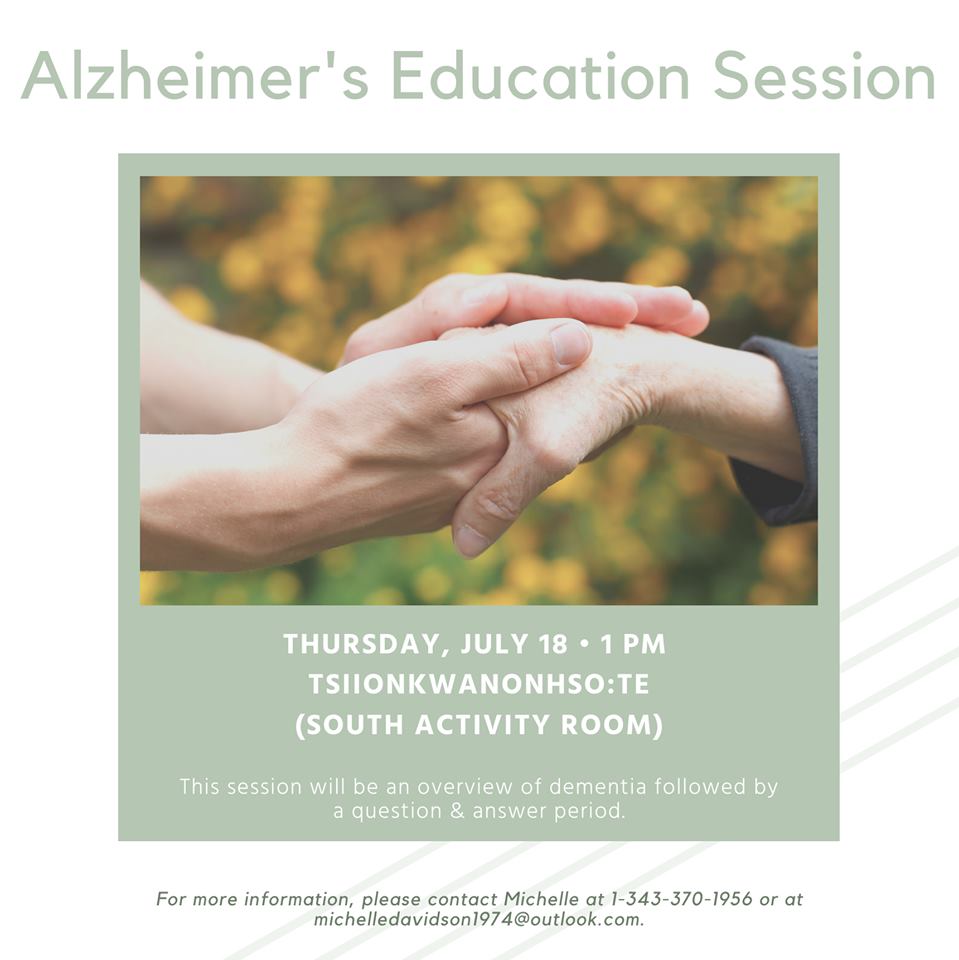 Alzheimer's Education Session

THURSDAY, JULY 18 • 1 PM
TSIIONKWANONHSO:TE
(SOUTH ACTIVITY ROOM)

This session will be an overview of dementia followed by a question & answer period.

For more information, please contact Michelle at 1-343-370-1956 or at michelledavidson1974@outlook.com.